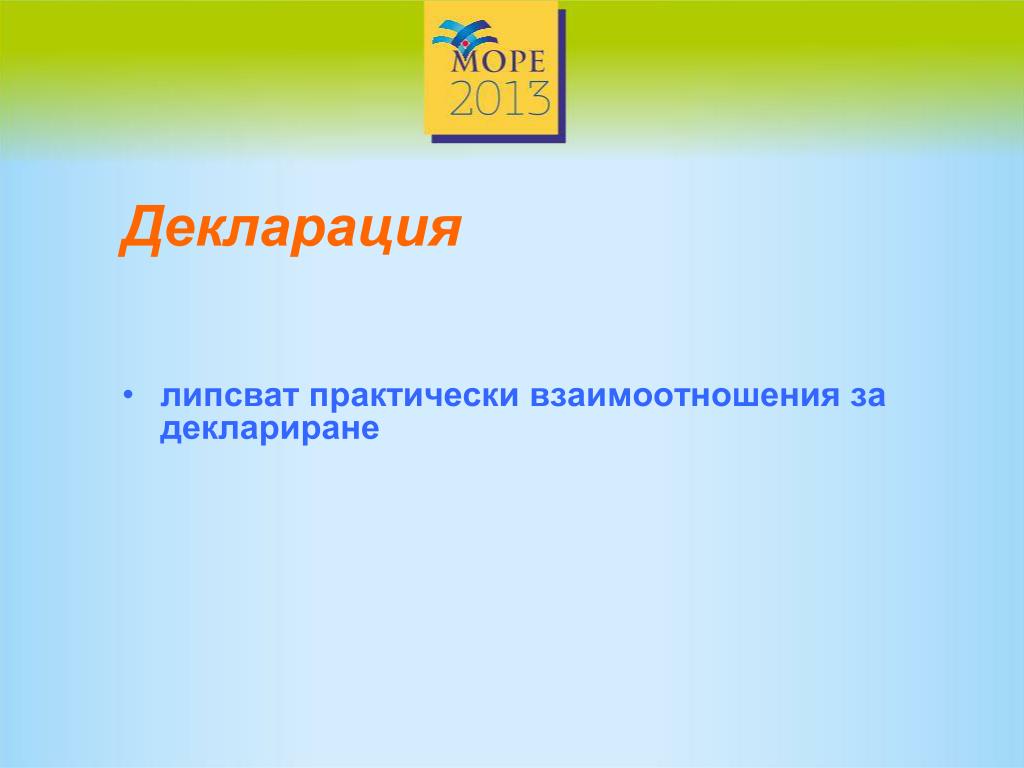 МОРЕ
2013

Декларация

• липсват практически взаимоотношения за деклариране